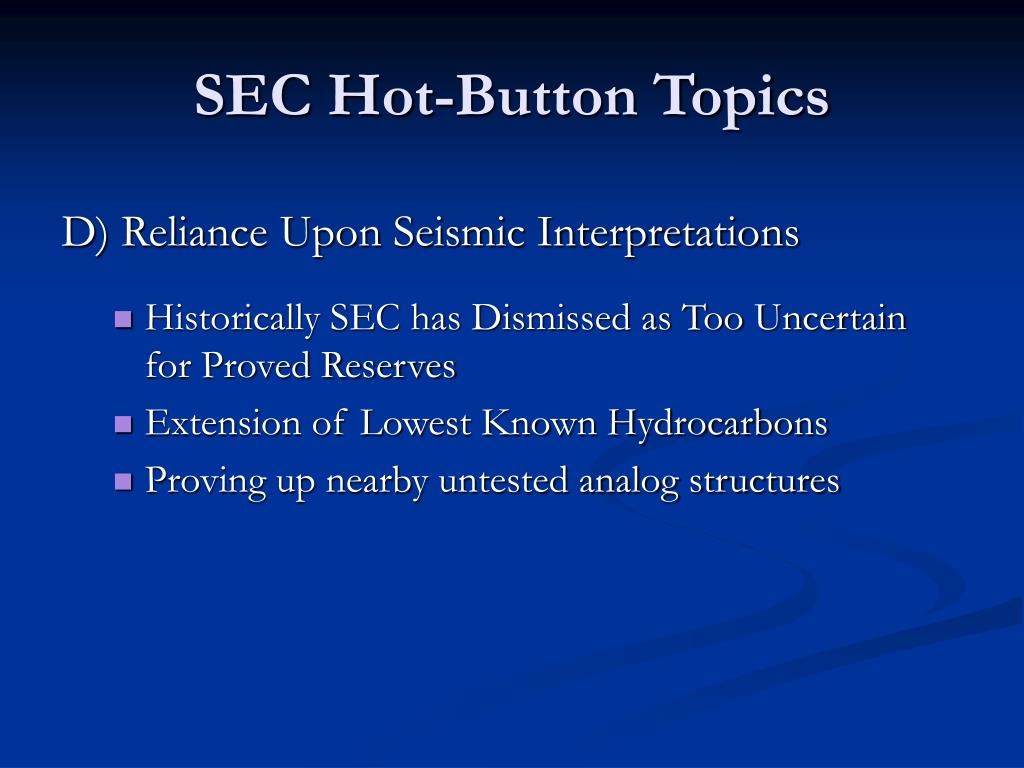 SEC Hot-Button Topics

D) Reliance Upon Seismic Interpretations

- Historically SEC has Dismissed as Too Uncertain for Proved Reserves
- Extension of Lowest Known Hydrocarbons
- Proving up nearby untested analog structures